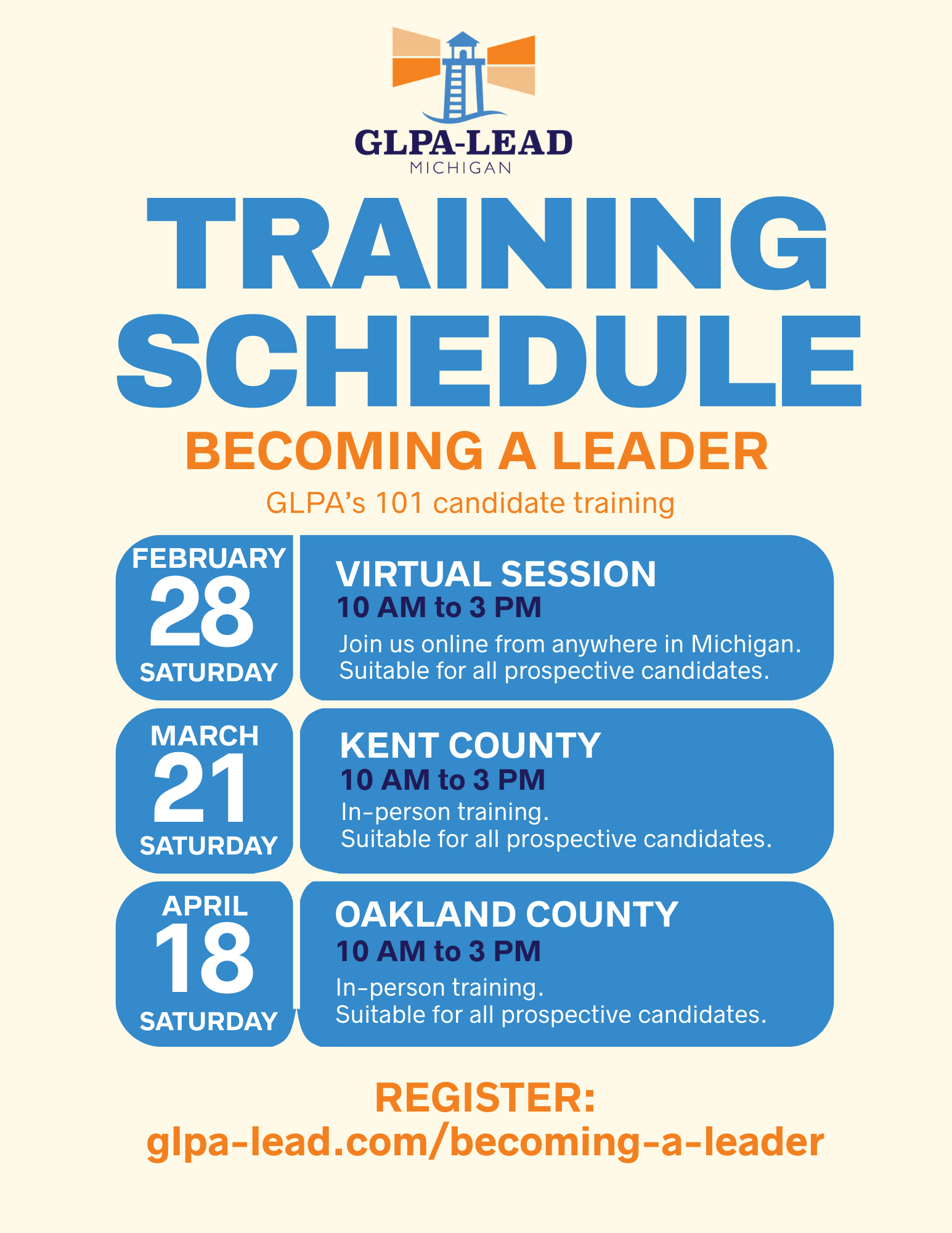 GLPA-LEAD
MICHIGAN

TRAINING SCHEDULE

BECOMING A LEADER

GLPA's 101 candidate training

FEBRUARY
28
SATURDAY

VIRTUAL SESSION
10 AM to 3 PM
Join us online from anywhere in Michigan. Suitable for all prospective candidates.

MARCH
21
SATURDAY

KENT COUNTY
10 AM to 3 PM
In-person training.
Suitable for all prospective candidates.

APRIL
18
SATURDAY

OAKLAND COUNTY
10 AM to 3 PM
In-person training.
Suitable for all prospective candidates.

REGISTER:
glpa-lead.com/becoming-a-leader